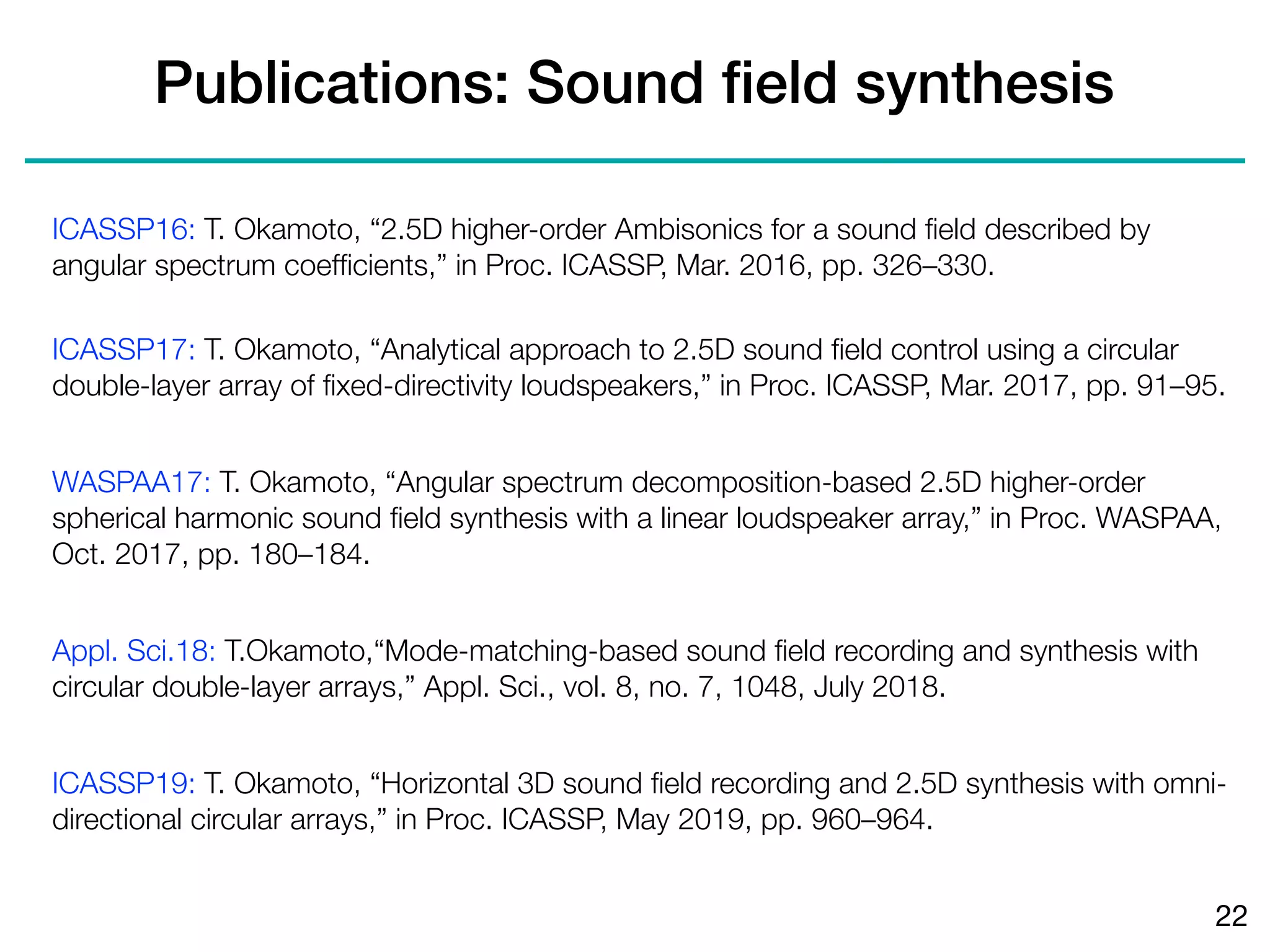 Publications: Sound field synthesis

ICASSP16: T. Okamoto, “2.5D higher-order Ambisonics for a sound field described by angular spectrum coefficients,” in Proc. ICASSP, Mar. 2016, pp. 326–330.

ICASSP17: T. Okamoto, “Analytical approach to 2.5D sound field control using a circular double-layer array of fixed-directivity loudspeakers,” in Proc. ICASSP, Mar. 2017, pp. 91–95.

WASPAA17: T. Okamoto, “Angular spectrum decomposition-based 2.5D higher-order spherical harmonic sound field synthesis with a linear loudspeaker array,” in Proc. WASPAA, Oct. 2017, pp. 180–184.

Appl. Sci.18: T.Okamoto,“Mode-matching-based sound field recording and synthesis with circular double-layer arrays,” Appl. Sci., vol. 8, no. 7, 1048, July 2018.

ICASSP19: T. Okamoto, “Horizontal 3D sound field recording and 2.5D synthesis with omni-directional circular arrays,” in Proc. ICASSP, May 2019, pp. 960–964.

22